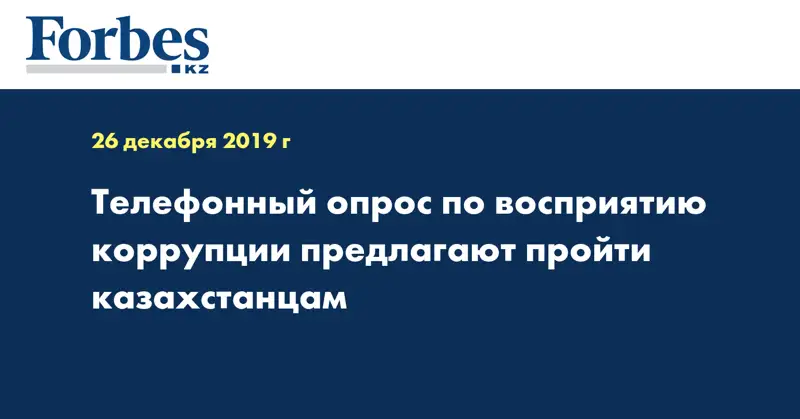 Forbes
KZ

26 декабря 2019 г

Телефонный опрос по восприятию коррупции предлагают пройти казахстанцам